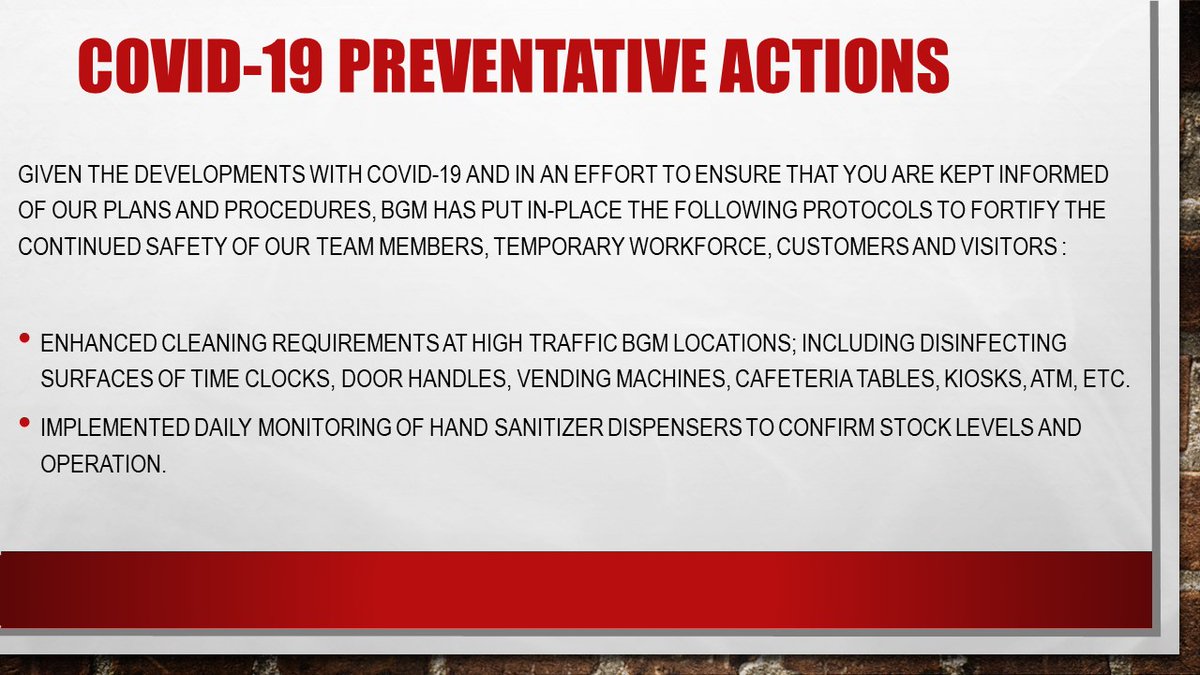 COVID-19 PREVENTATIVE ACTIONS

GIVEN THE DEVELOPMENTS WITH COVID-19 AND IN AN EFFORT TO ENSURE THAT YOU ARE KEPT INFORMED OF OUR PLANS AND PROCEDURES, BGM HAS PUT IN-PLACE THE FOLLOWING PROTOCOLS TO FORTIFY THE CONTINUED SAFETY OF OUR TEAM MEMBERS, TEMPORARY WORKFORCE, CUSTOMERS AND VISITORS :

• ENHANCED CLEANING REQUIREMENTS AT HIGH TRAFFIC BGM LOCATIONS; INCLUDING DISINFECTING SURFACES OF TIME CLOCKS, DOOR HANDLES, VENDING MACHINES, CAFETERIA TABLES, KIOSKS, ATM, ETC.

• IMPLEMENTED DAILY MONITORING OF HAND SANITIZER DISPENSERS TO CONFIRM STOCK LEVELS AND OPERATION.